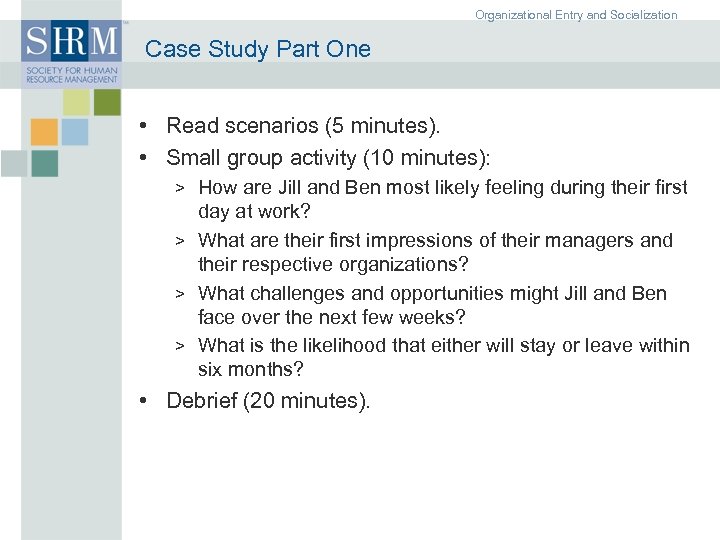 Organizational Entry and Socialization

SHRM
SOCIETY FOR HUMAN RESOURCE MANAGEMENT

Case Study Part One

• Read scenarios (5 minutes).
• Small group activity (10 minutes):
> How are Jill and Ben most likely feeling during their first day at work?
> What are their first impressions of their managers and their respective organizations?
> What challenges and opportunities might Jill and Ben face over the next few weeks?
> What is the likelihood that either will stay or leave within six months?
• Debrief (20 minutes).